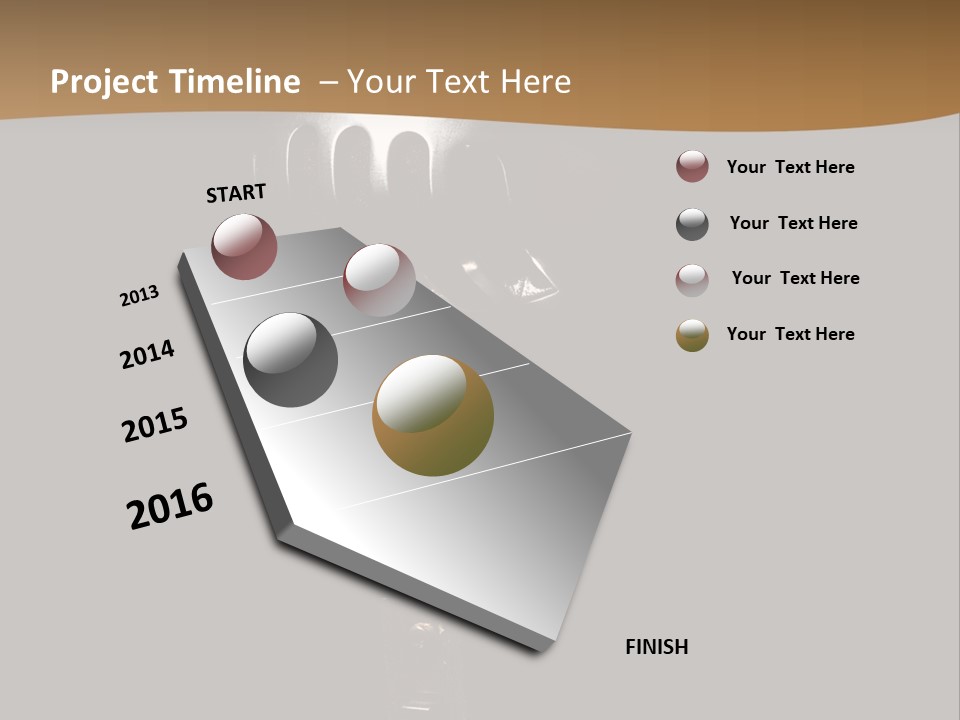 Project Timeline – Your Text Here

START

2013

2014

2015

2016

FINISH

Your Text Here

Your Text Here

Your Text Here

Your Text Here